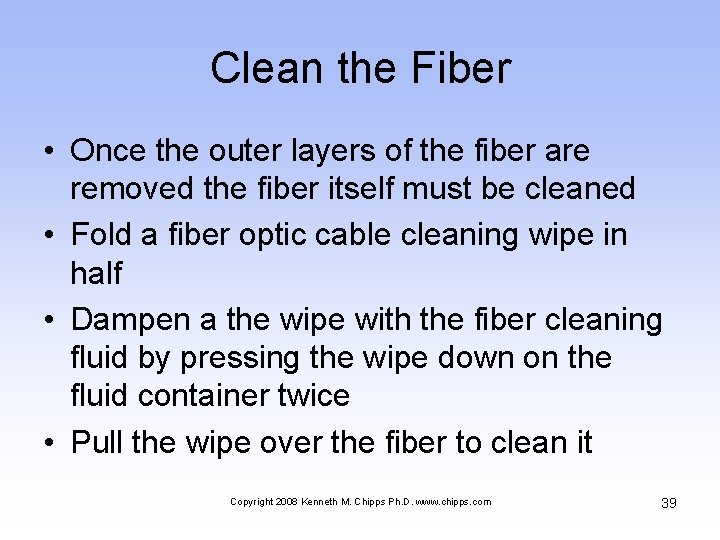 Clean the Fiber

• Once the outer layers of the fiber are removed the fiber itself must be cleaned
• Fold a fiber optic cable cleaning wipe in half
• Dampen a the wipe with the fiber cleaning fluid by pressing the wipe down on the fluid container twice
• Pull the wipe over the fiber to clean it

Copyright 2008 Kenneth M. Chipps Ph.D. www.chipps.com

39